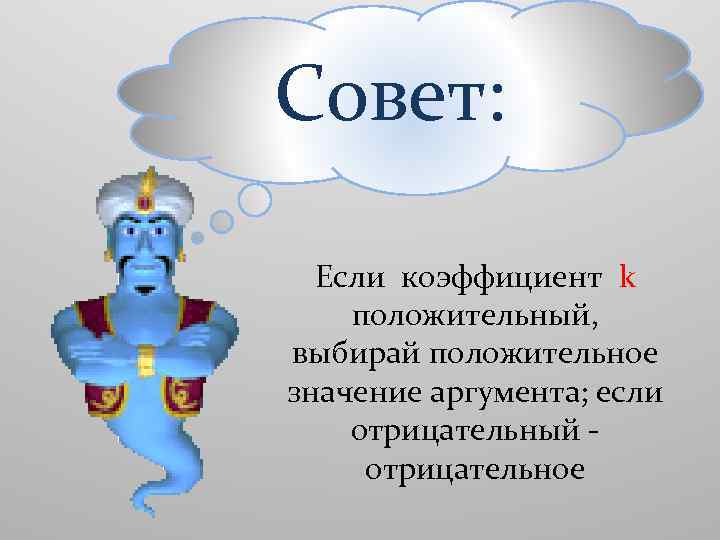 Совет:

Если коэффициент k положительный, выбирай положительное значение аргумента; если отрицательный - отрицательное